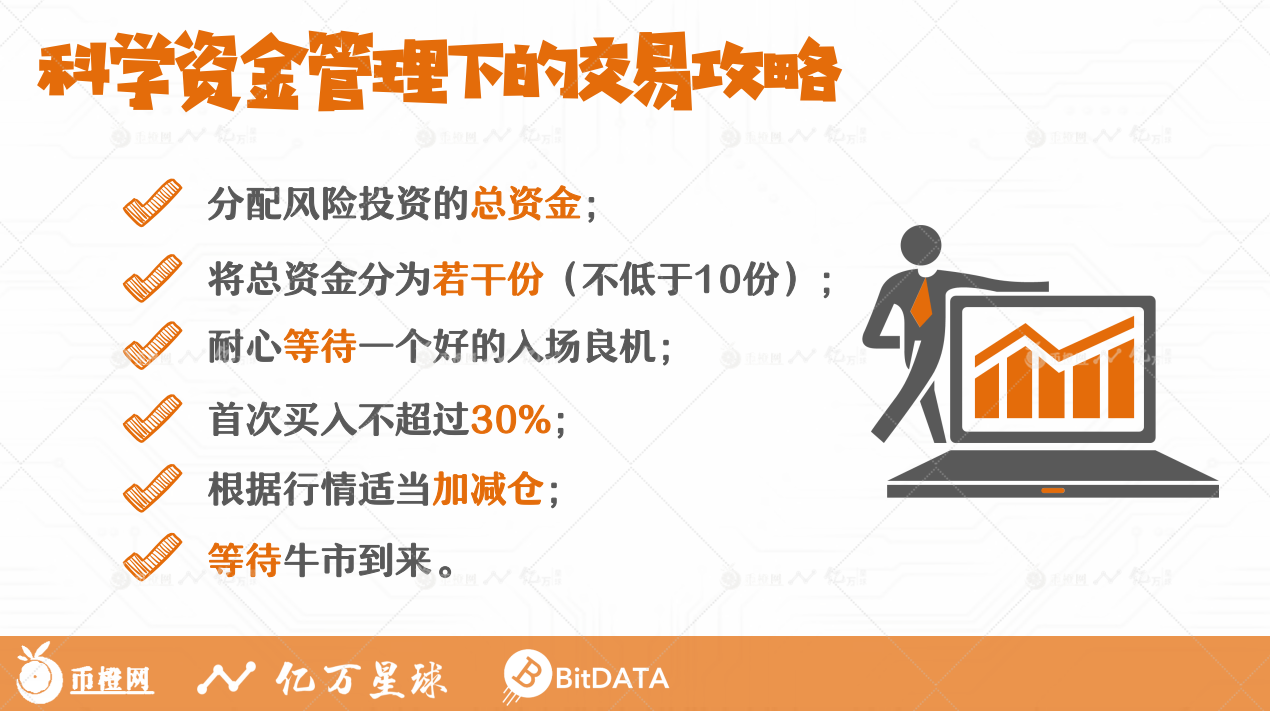 科学资金管理下的交易攻略

分配风险投资的总资金；

将总资金分为若干份（不低于10份）；

耐心等待一个好的入场良机；

首次买入不超过30%；

根据行情适当加减仓；

等待牛市到来。

币橙网 亿万星球 BitDATA